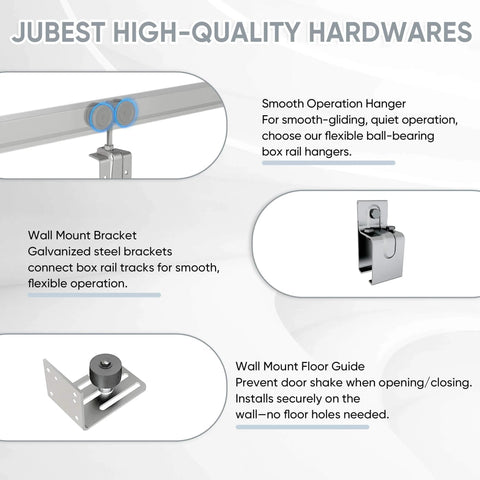 JUBEST HIGH-QUALITY HARDWARES

Smooth Operation Hanger
For smooth-gliding, quiet operation, choose our flexible ball-bearing box rail hangers.

Wall Mount Bracket
Galvanized steel brackets connect box rail tracks for smooth, flexible operation.

Wall Mount Floor Guide
Prevent door shake when opening/closing. Installs securely on the wall—no floor holes needed.